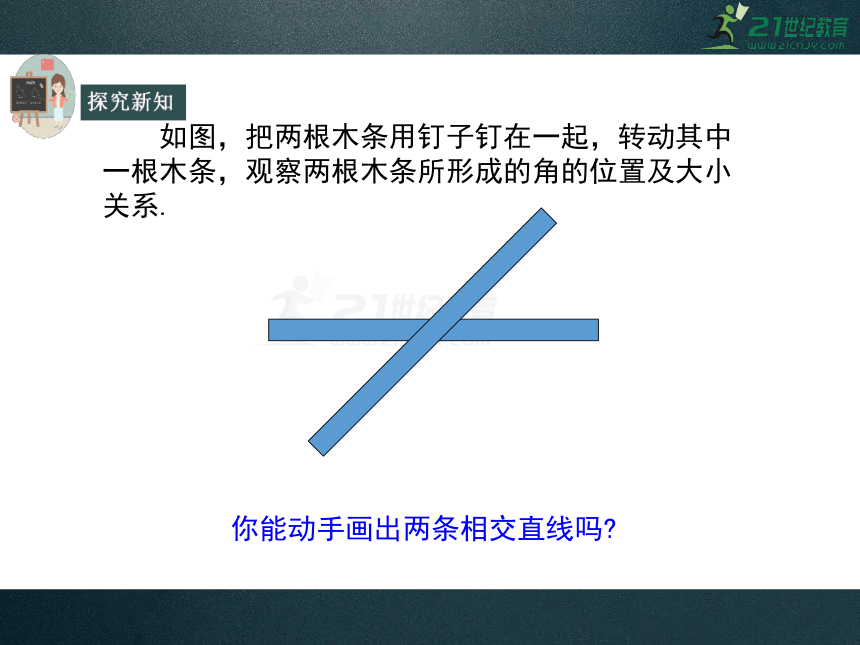 21世纪教育
www.21cnjy.com

探究新知

如图，把两根木条用钉子钉在一起，转动其中一根木条，观察两根木条所形成的角的位置及大小关系.

21世纪教育

你能动手画出两条相交直线吗?